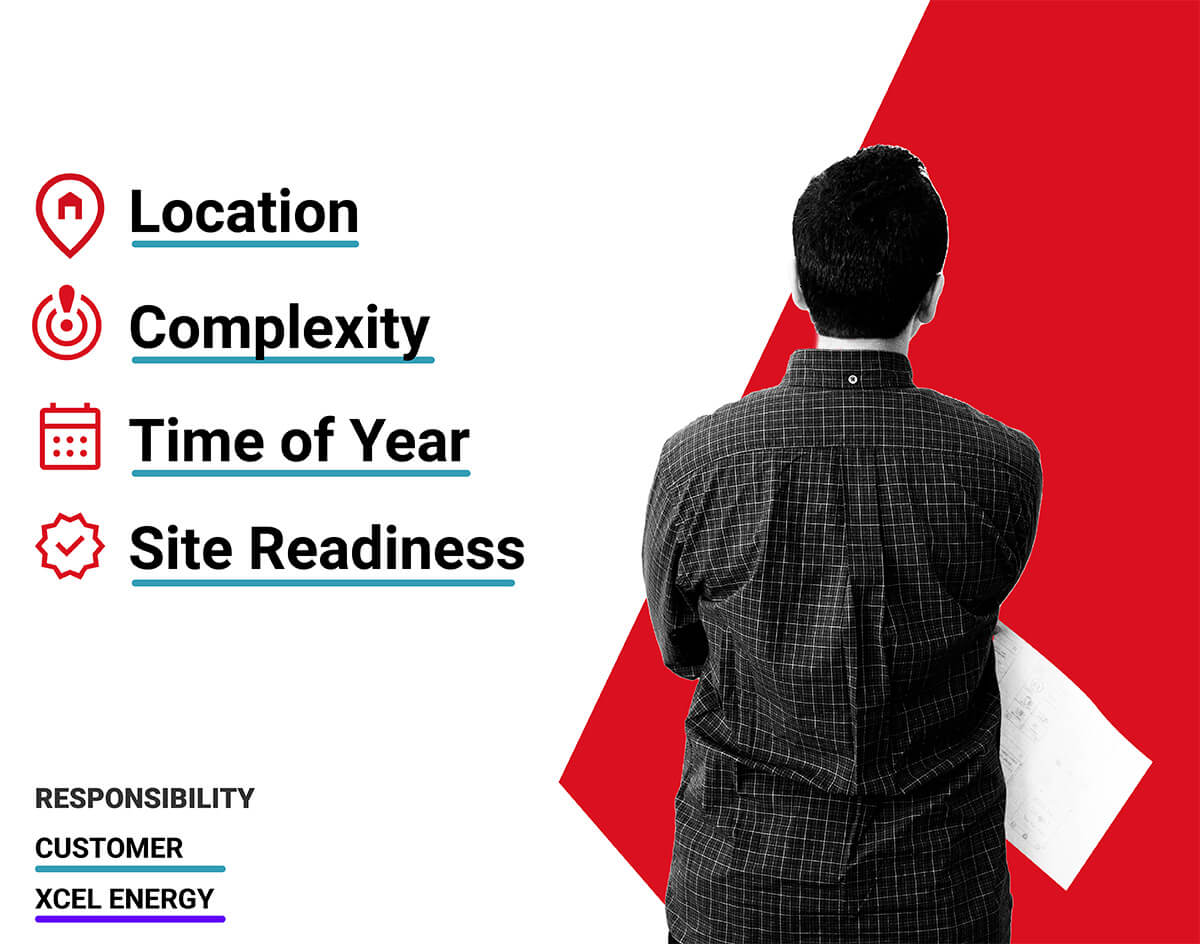 Location

Complexity

Time of Year

Site Readiness

RESPONSIBILITY

CUSTOMER

XCEL ENERGY